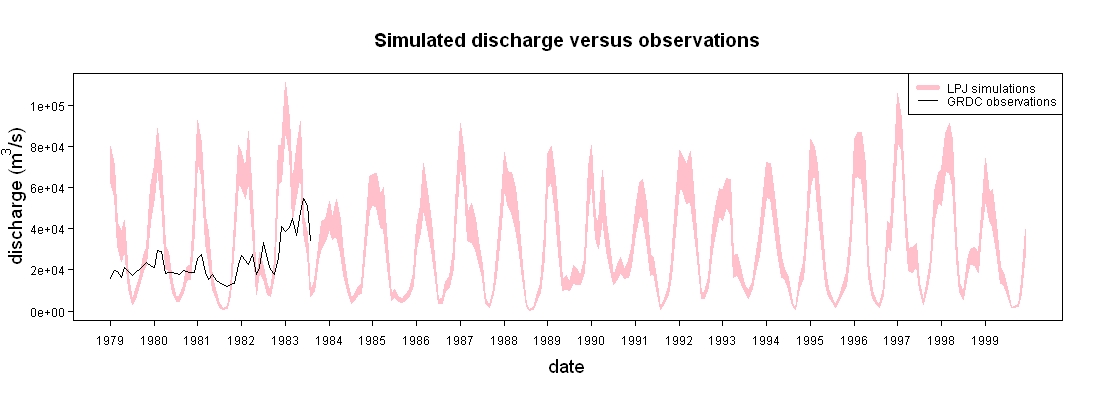 Simulated discharge versus observations

LPJ simulations
GRDC observations

discharge ($m^3/s$)

1e+05
8e+04
6e+04
4e+04
2e+04
0e+00

1979 1980 1981 1982 1983 1984 1985 1986 1987 1988 1989 1990 1991 1992 1993 1994 1995 1996 1997 1998 1999

date